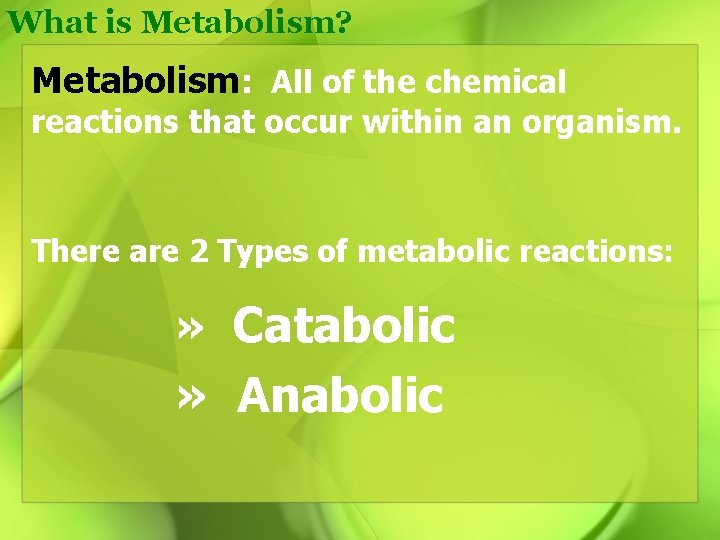 What is Metabolism?

Metabolism: All of the chemical reactions that occur within an organism.

There are 2 Types of metabolic reactions:

» Catabolic
» Anabolic